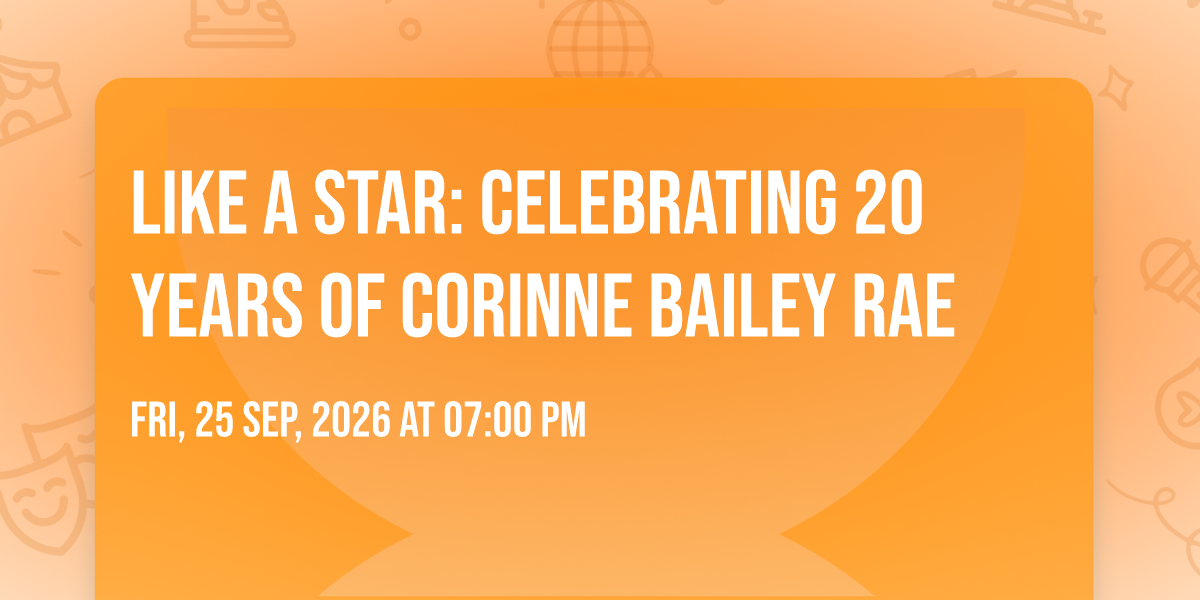 LIKE A STAR: CELEBRATING 20 YEARS OF CORINNE BAILEY RAE

FRI, 25 SEP, 2026 AT 07:00 PM